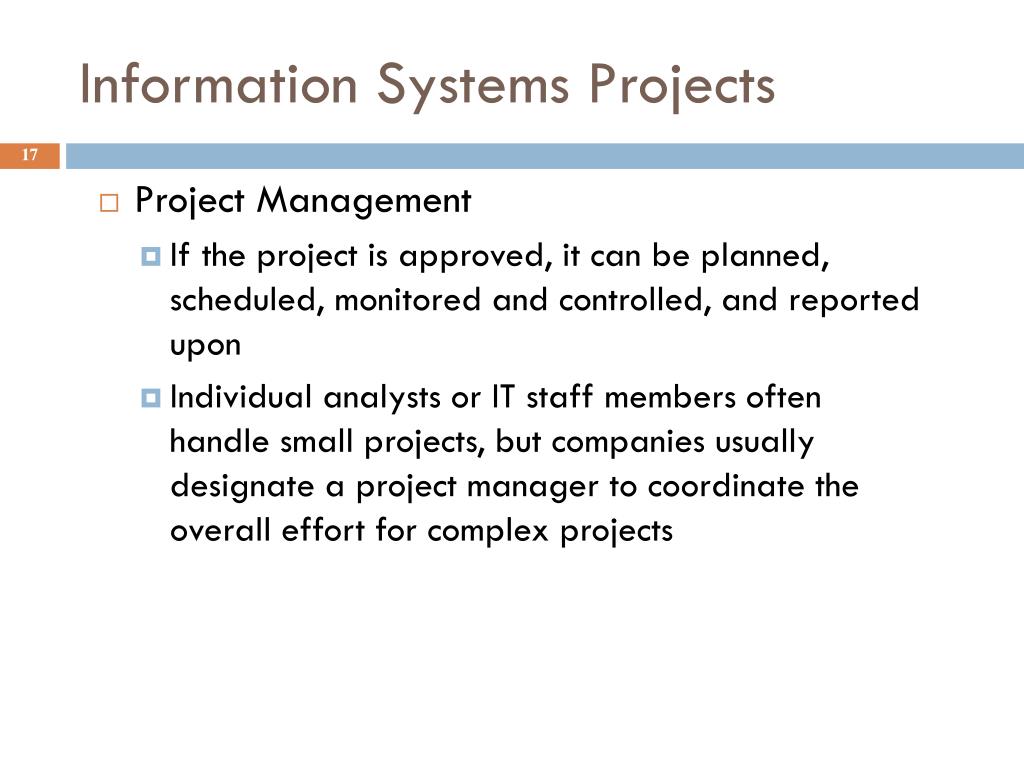 Information Systems Projects

17

Project Management

If the project is approved, it can be planned, scheduled, monitored and controlled, and reported upon

Individual analysts or IT staff members often handle small projects, but companies usually designate a project manager to coordinate the overall effort for complex projects